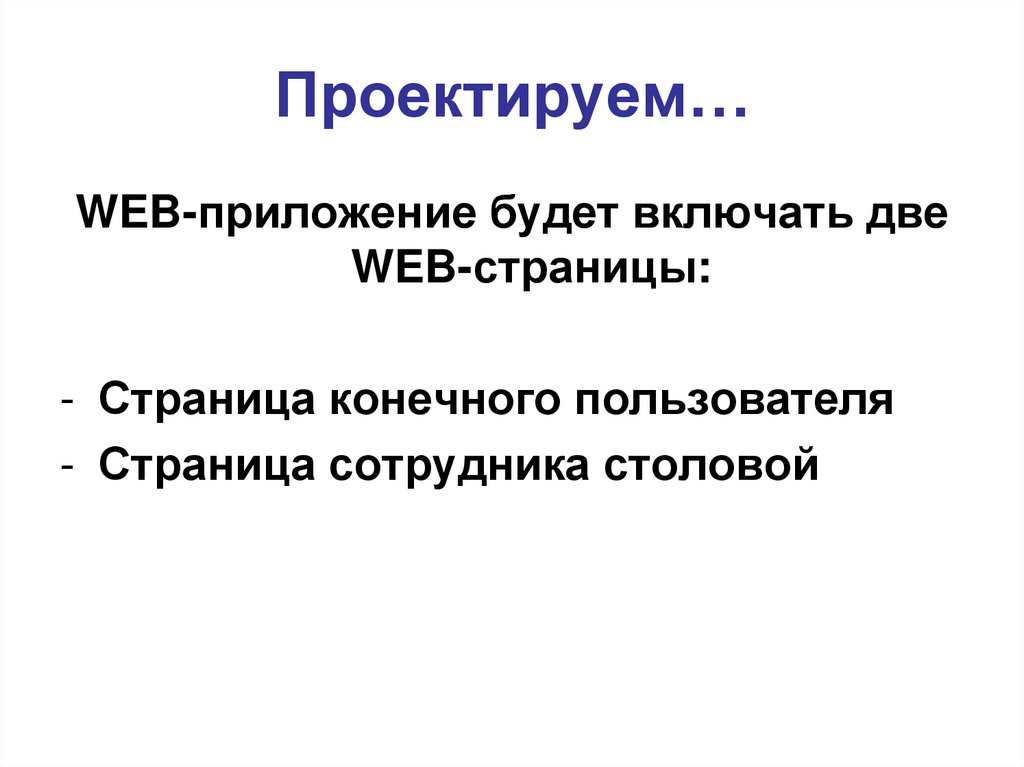 Проектируем…

WEB-приложение будет включать две WEB-страницы:

- Страница конечного пользователя
- Страница сотрудника столовой